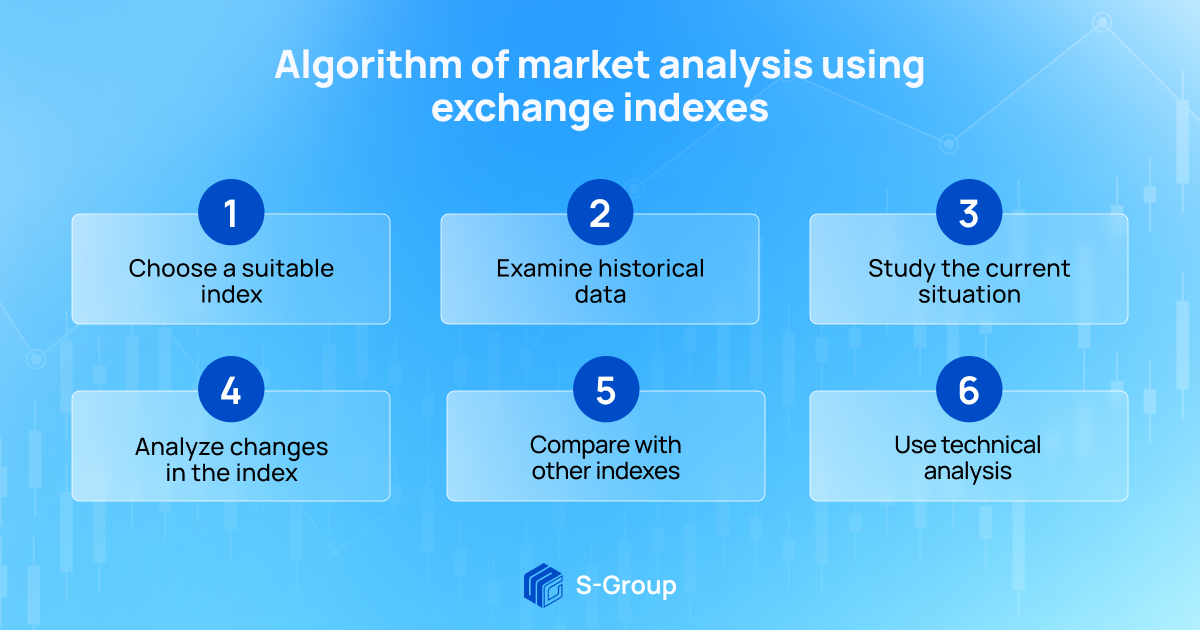 Algorithm of market analysis using exchange indexes

1
Choose a suitable index

2
Examine historical data

3
Study the current situation

4
Analyze changes in the index

5
Compare with other indexes

6
Use technical analysis

S-Group